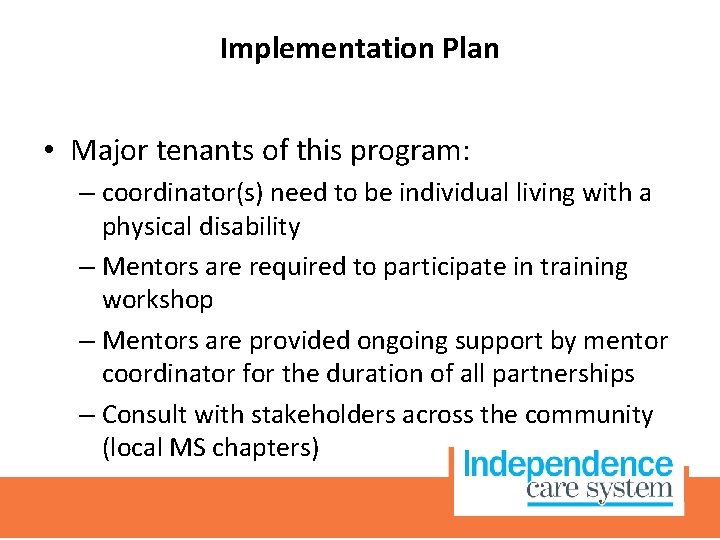 Implementation Plan

• Major tenants of this program:
– coordinator(s) need to be individual living with a physical disability
– Mentors are required to participate in training workshop
– Mentors are provided ongoing support by mentor coordinator for the duration of all partnerships
– Consult with stakeholders across the community (local MS chapters)

Independence care system